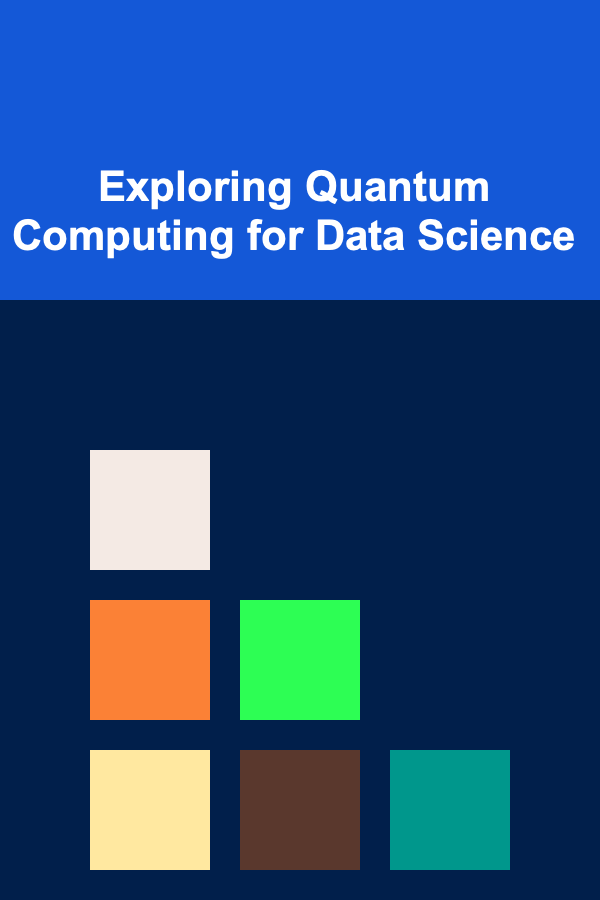 Exploring Quantum Computing for Data Science